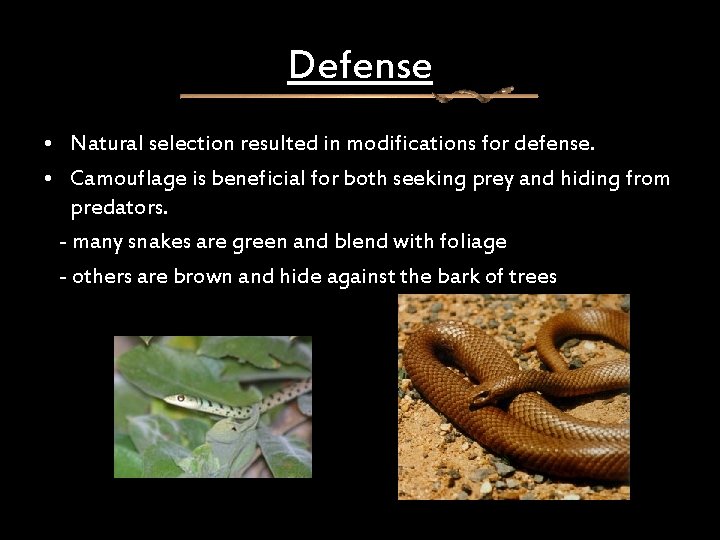 Defense

• Natural selection resulted in modifications for defense.

• Camouflage is beneficial for both seeking prey and hiding from predators.

- many snakes are green and blend with foliage

- others are brown and hide against the bark of trees